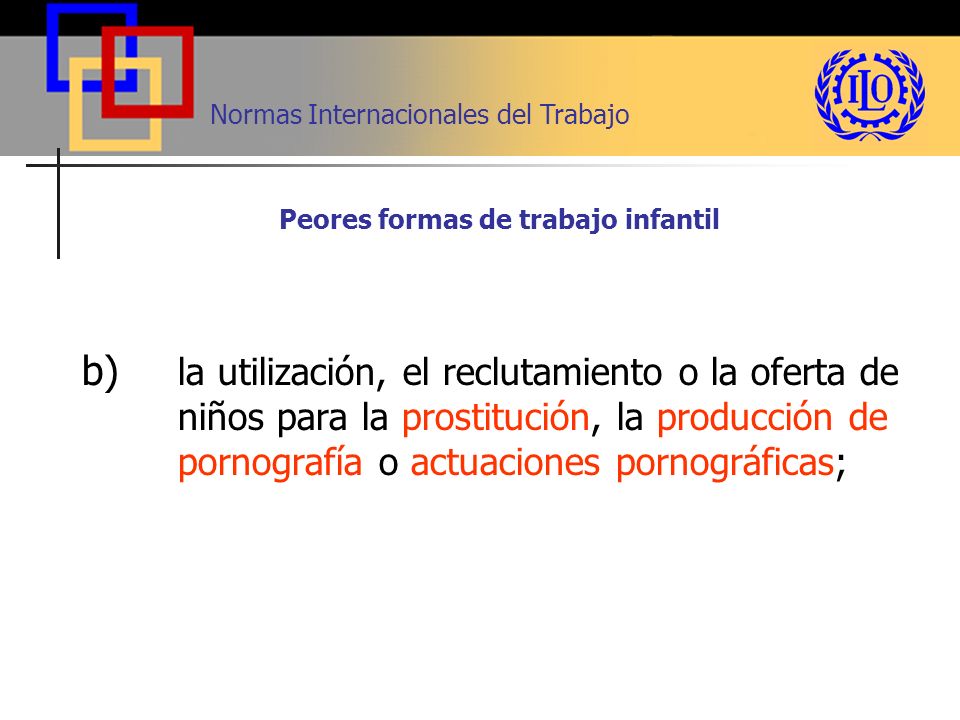 Normas Internacionales del Trabajo

ILO

Peores formas de trabajo infantil

b) la utilización, el reclutamiento o la oferta de niños para la prostitución, la producción de pornografía o actuaciones pornográficas;